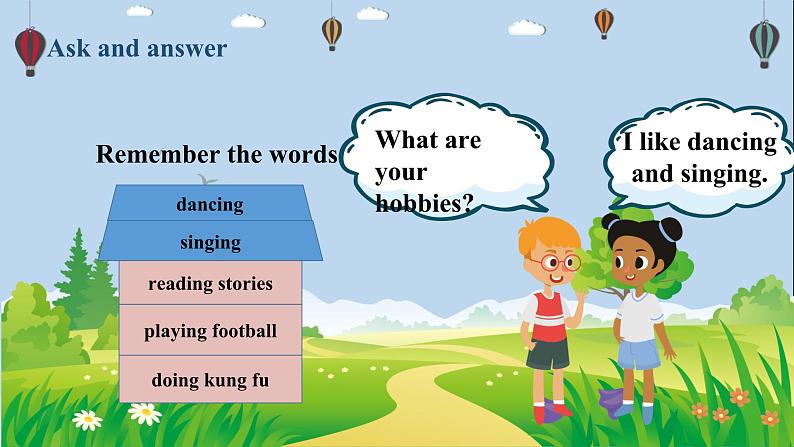 Ask and answer

Remember the words

dancing

singing

reading stories

playing football

doing kung fu

What are your hobbies?

I like dancing and singing.